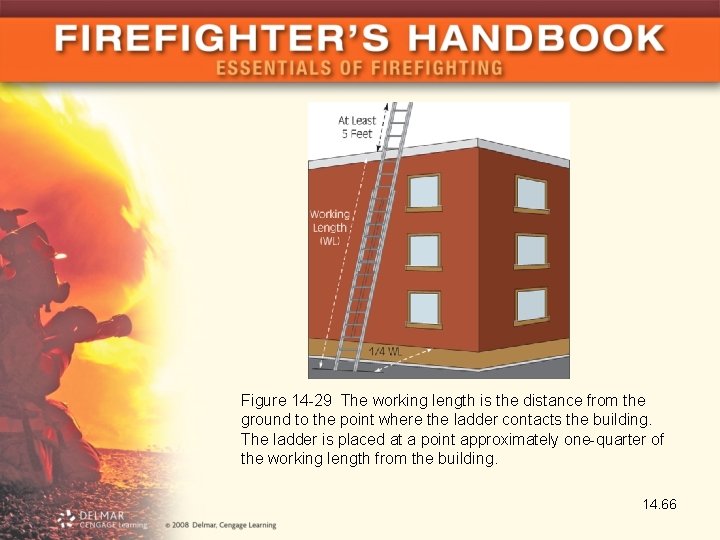 FIREFIGHTER'S HANDBOOK
ESSENTIALS OF FIREFIGHTING

At Least 5 Feet

Working Length (WL)

1/4 WL

Figure 14-29 The working length is the distance from the ground to the point where the ladder contacts the building. The ladder is placed at a point approximately one-quarter of the working length from the building.

14.66

DELMAR CENGAGE Learning

© 2008 Delmar, Cengage Learning